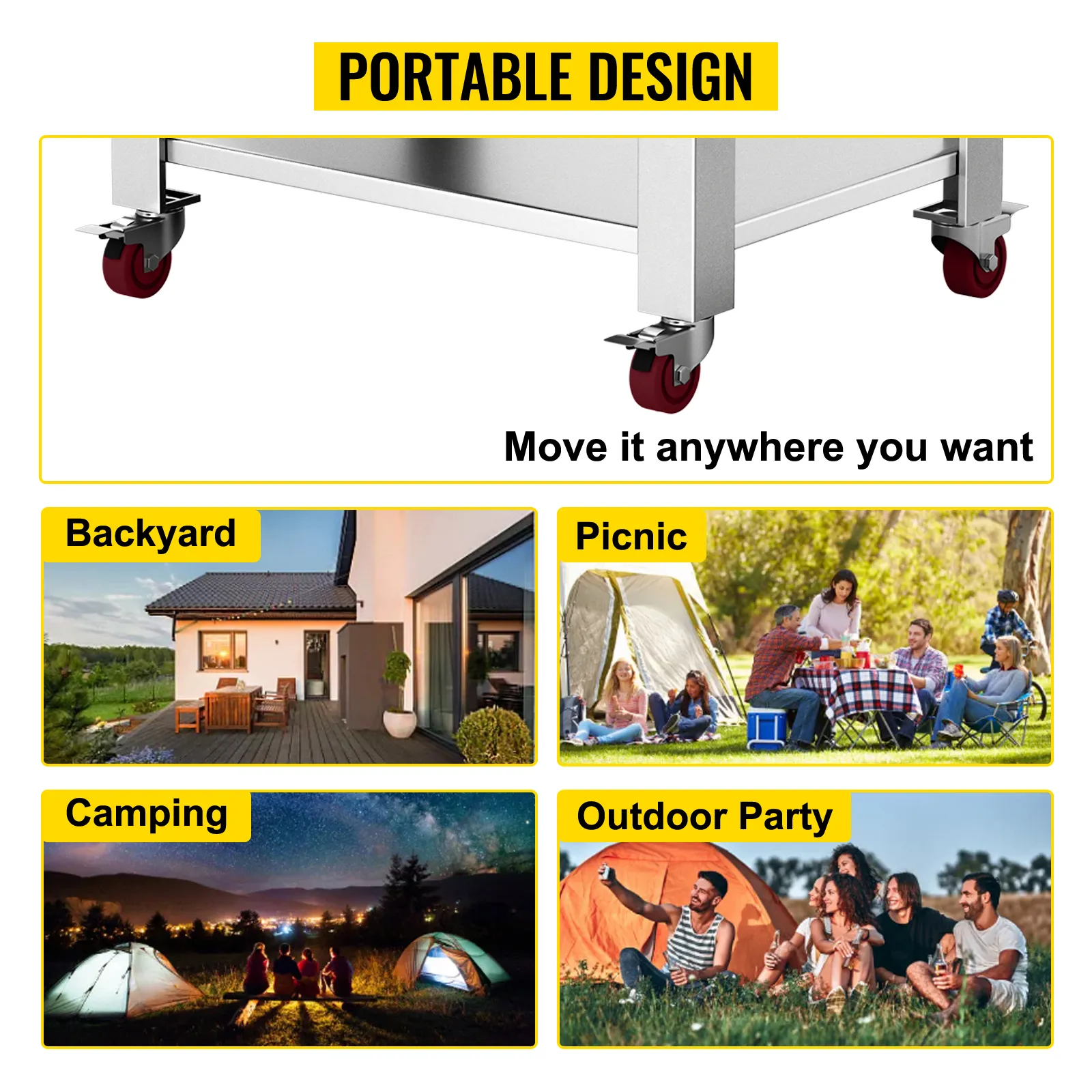 PORTABLE DESIGN

Move it anywhere you want

Backyard

Picnic

Camping

Outdoor Party